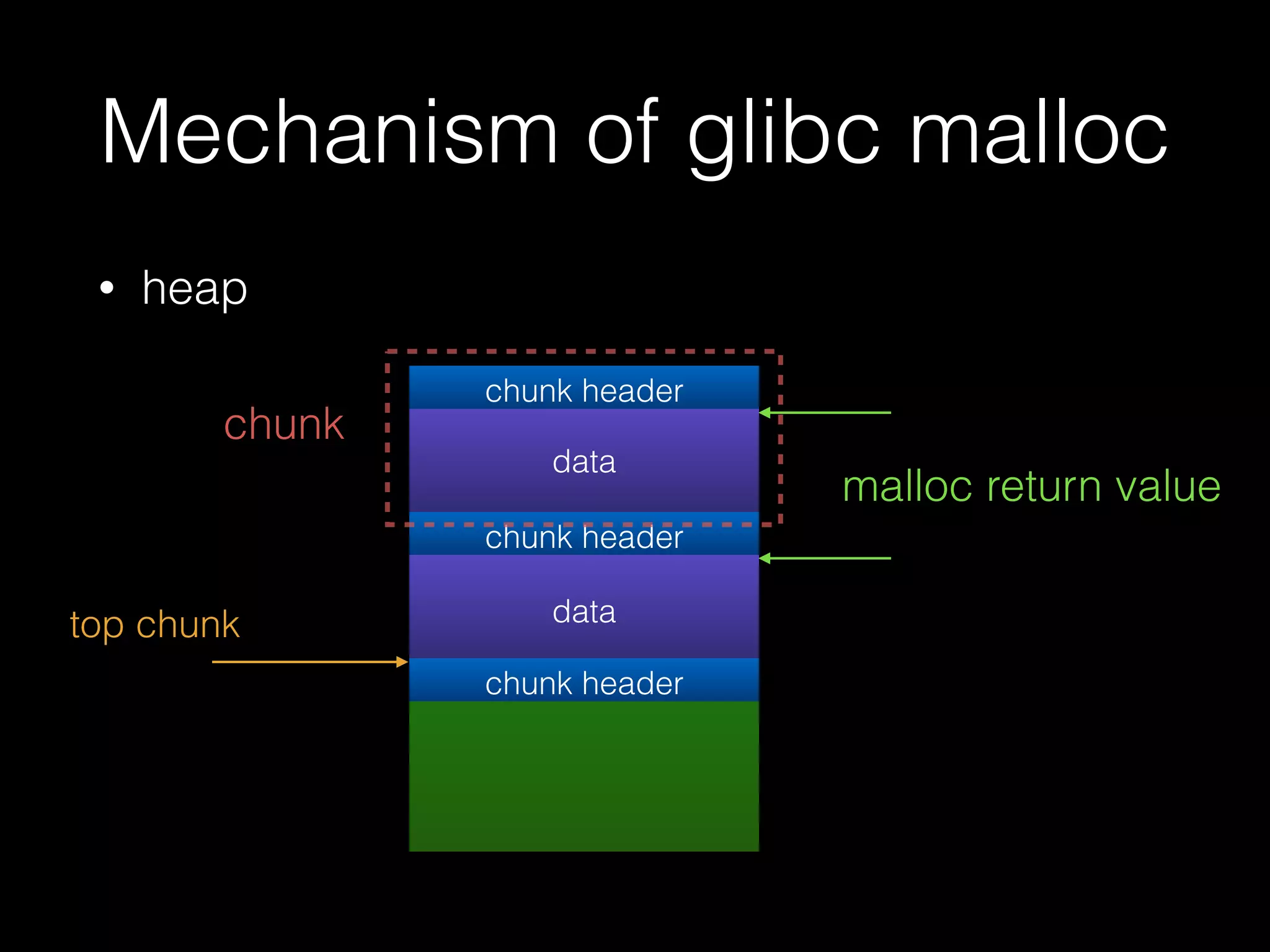 Mechanism of glibc malloc

• heap

chunk

chunk header

data

malloc return value

chunk header

data

top chunk

chunk header